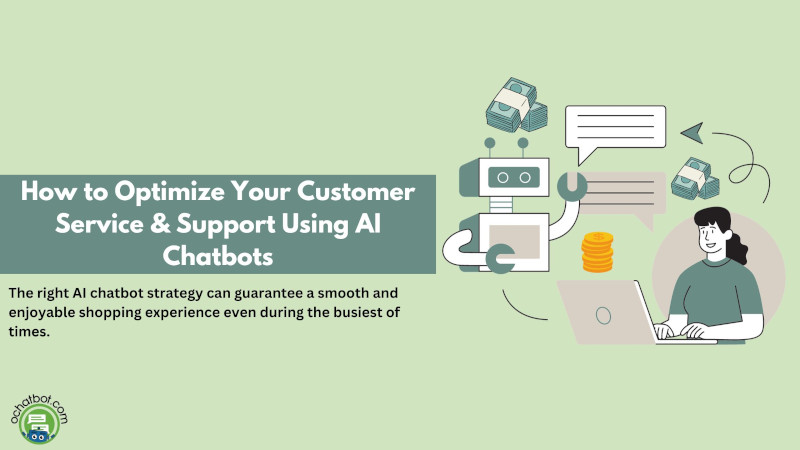 How to Optimize Your Customer Service & Support Using AI Chatbots

The right AI chatbot strategy can guarantee a smooth and enjoyable shopping experience even during the busiest of times.

ochatbot.com